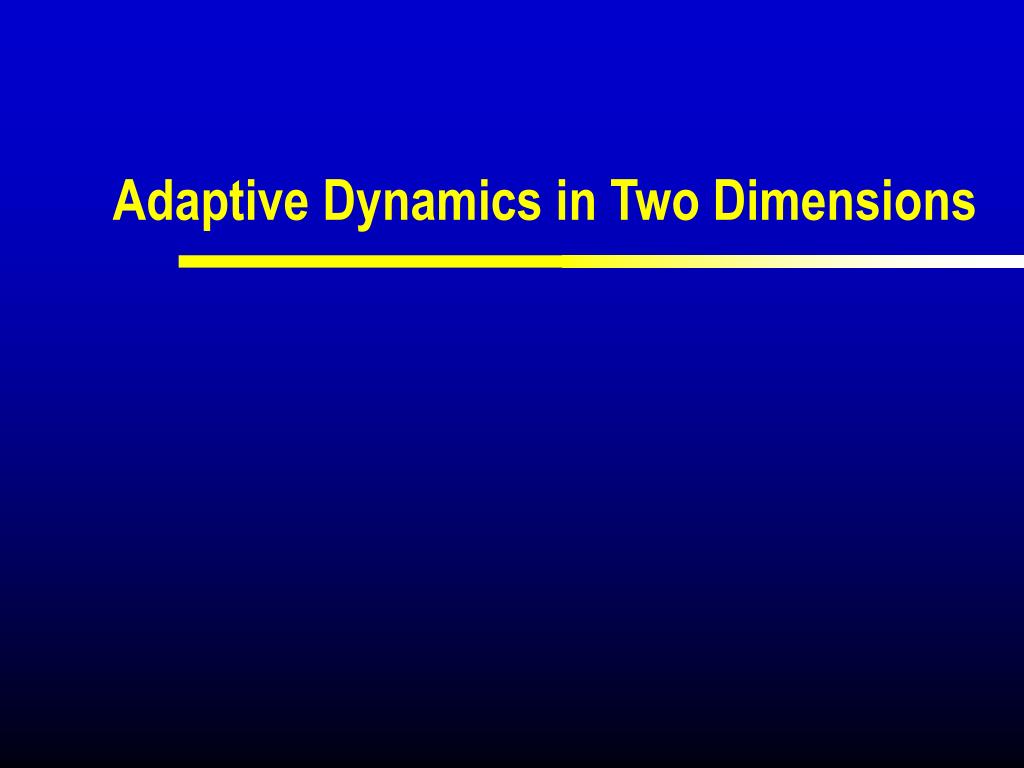 Adaptive Dynamics in Two Dimensions